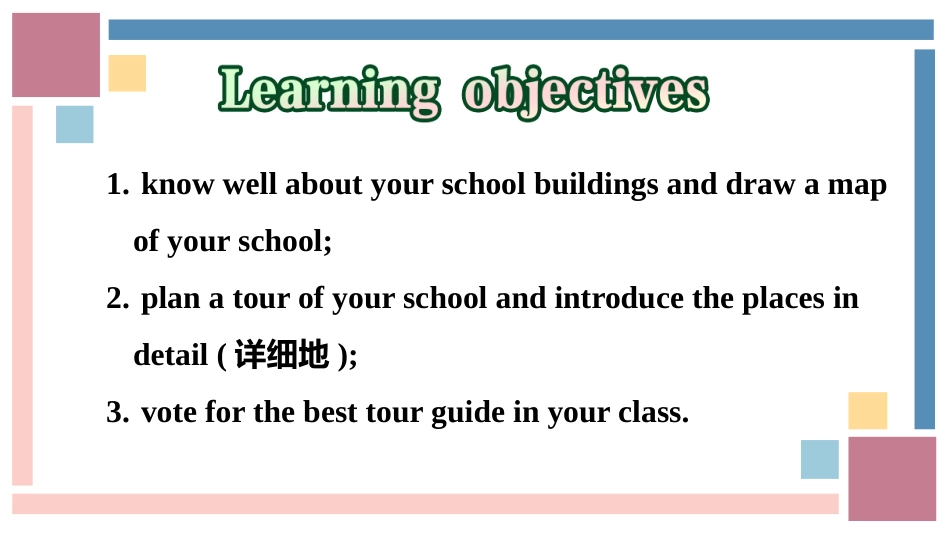 Learning objectives

1. know well about your school buildings and draw a map of your school;

2. plan a tour of your school and introduce the places in detail ( 详细地 );

3. vote for the best tour guide in your class.